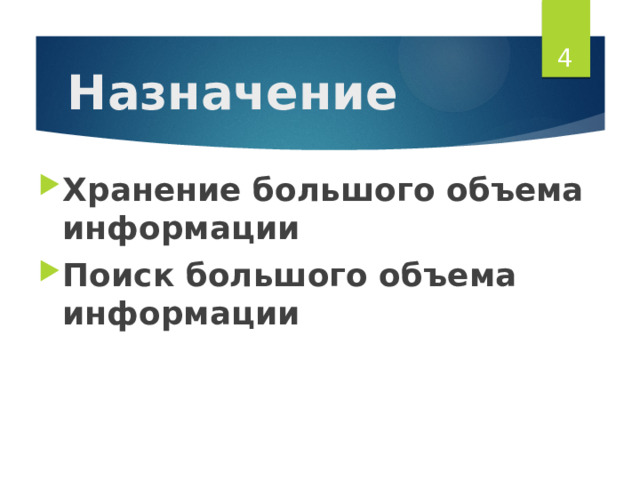 4

Назначение

Хранение большого объема информации

Поиск большого объема информации